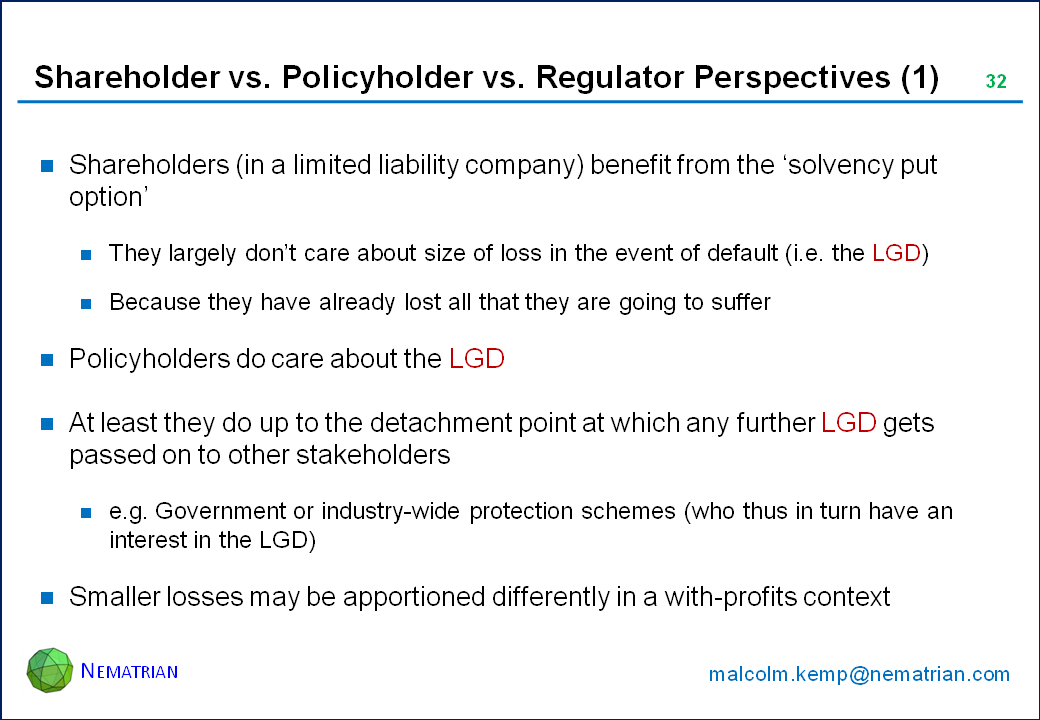 Shareholder vs. Policyholder vs. Regulator Perspectives (1)

32

Shareholders (in a limited liability company) benefit from the ‘solvency put option’

They largely don’t care about size of loss in the event of default (i.e. the LGD)

Because they have already lost all that they are going to suffer

Policyholders do care about the LGD

At least they do up to the detachment point at which any further LGD gets passed on to other stakeholders

e.g. Government or industry-wide protection schemes (who thus in turn have an interest in the LGD)

Smaller losses may be apportioned differently in a with-profits context

NEMATRIAN

malcolm.kemp@nematrian.com